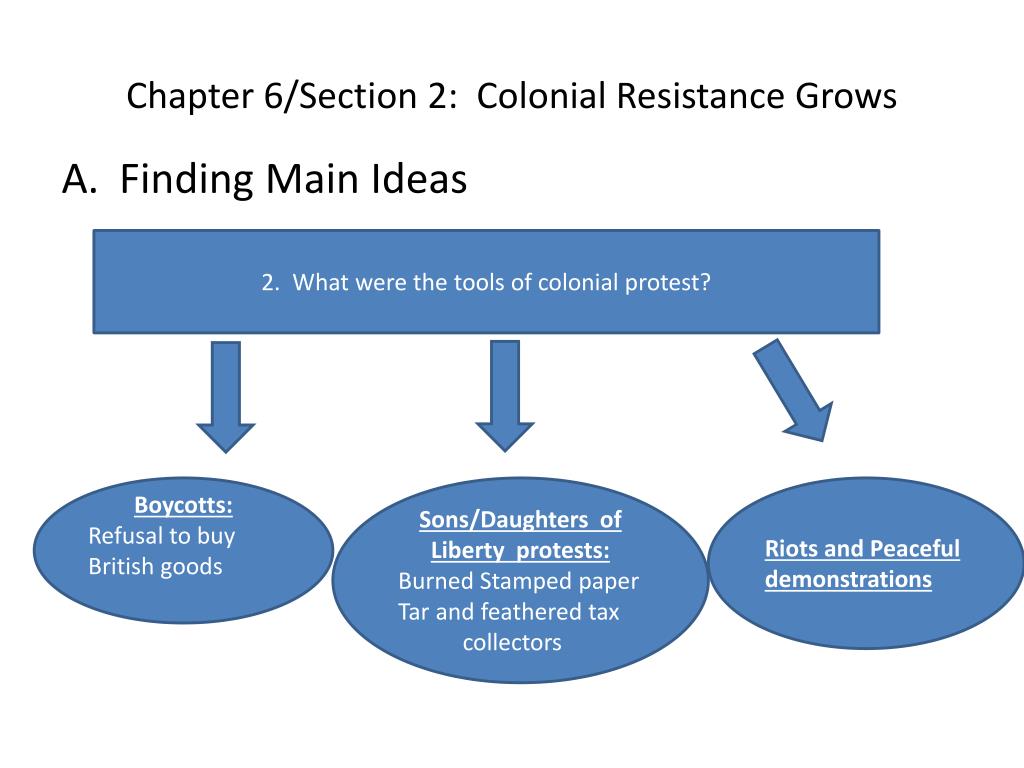 Chapter 6/Section 2: Colonial Resistance Grows

A. Finding Main Ideas

2. What were the tools of colonial protest?

Boycotts:
Refusal to buy British goods

Sons/Daughters of Liberty protests:
Burned Stamped paper
Tar and feathered tax collectors

Riots and Peaceful demonstrations